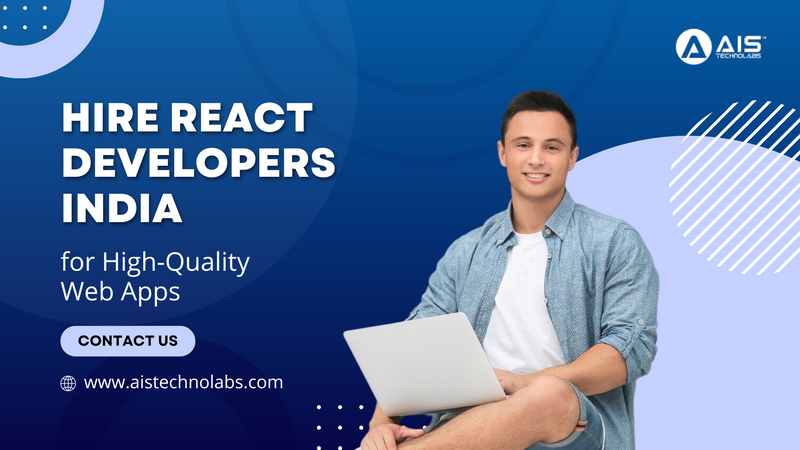 AIS™
TECHNOLABS

HIRE REACT DEVELOPERS INDIA

for High-Quality Web Apps

CONTACT US

www.aistechnolabs.com